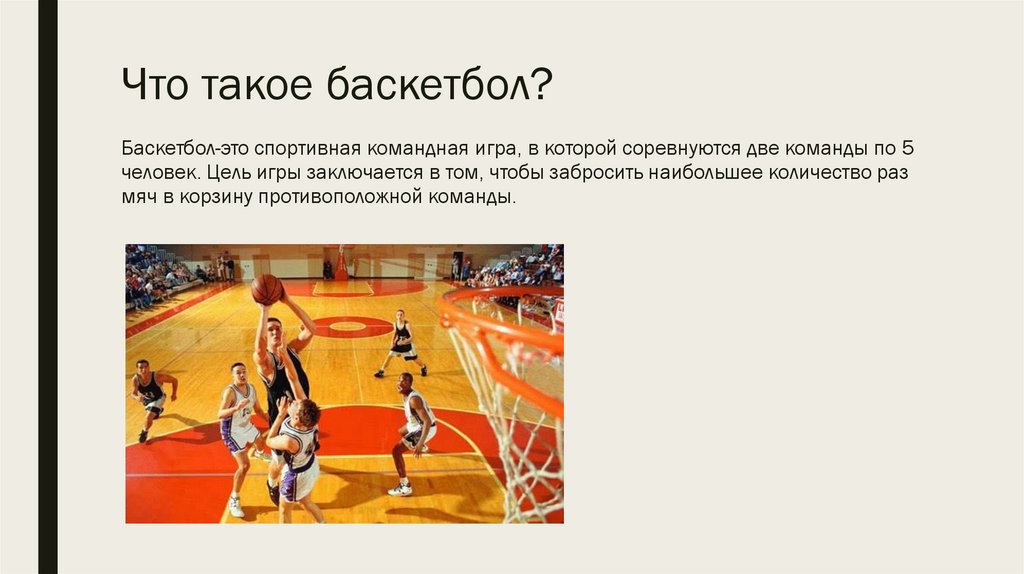 Что такое баскетбол?

Баскетбол-это спортивная командная игра, в которой соревнуются две команды по 5 человек. Цель игры заключается в том, чтобы забросить наибольшее количество раз мяч в корзину противоположной команды.